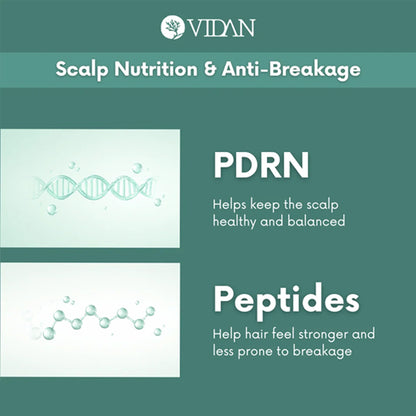 VIDAN

Scalp Nutrition & Anti-Breakage

PDRN

Helps keep the scalp healthy and balanced

Peptides

Help hair feel stronger and less prone to breakage